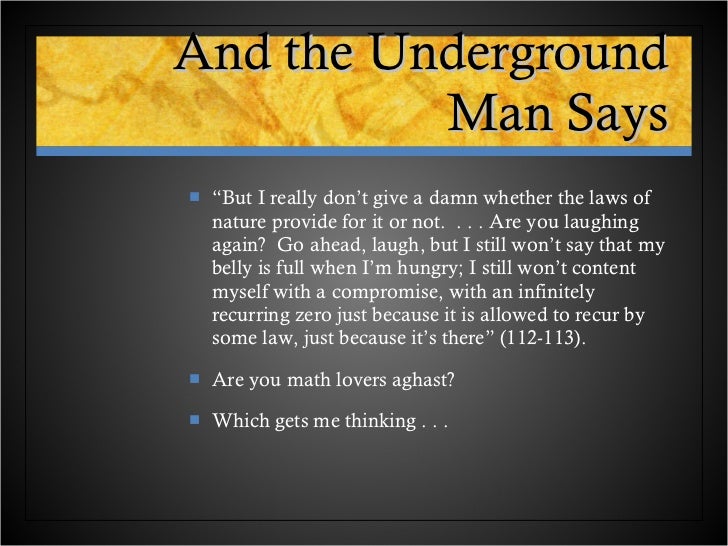 And the Underground Man Says

“But I really don’t give a damn whether the laws of nature provide for it or not. . . . Are you laughing again? Go ahead, laugh, but I still won’t say that my belly is full when I’m hungry; I still won’t content myself with a compromise, with an infinitely recurring zero just because it is allowed to recur by some law, just because it’s there” (112-113).

Are you math lovers aghast?

Which gets me thinking . . .